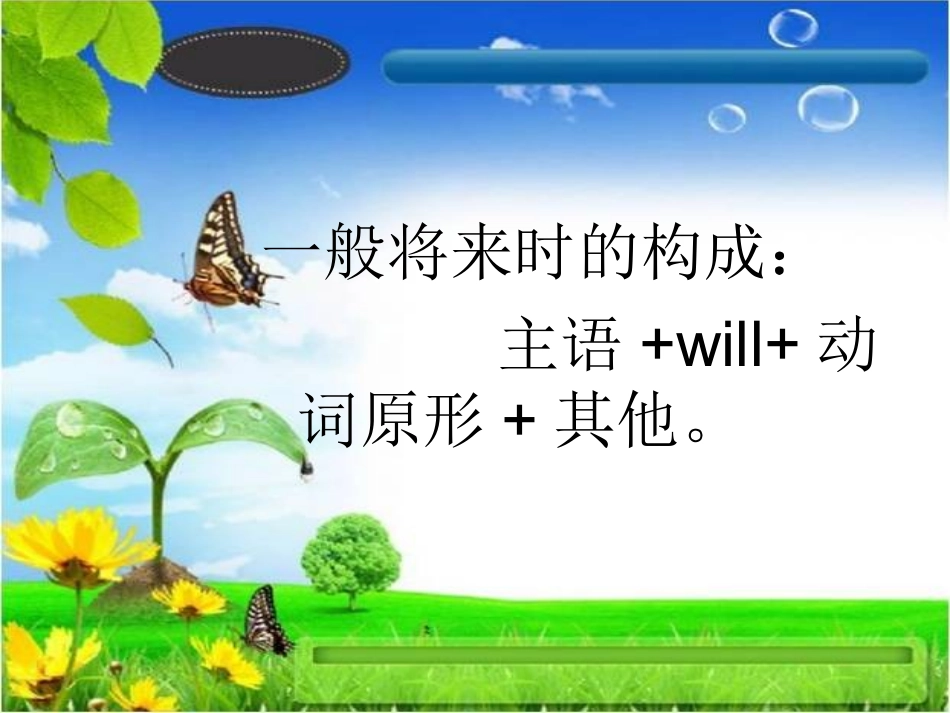 一般将来时的构成：

主语 +will+ 动词原形 + 其他。